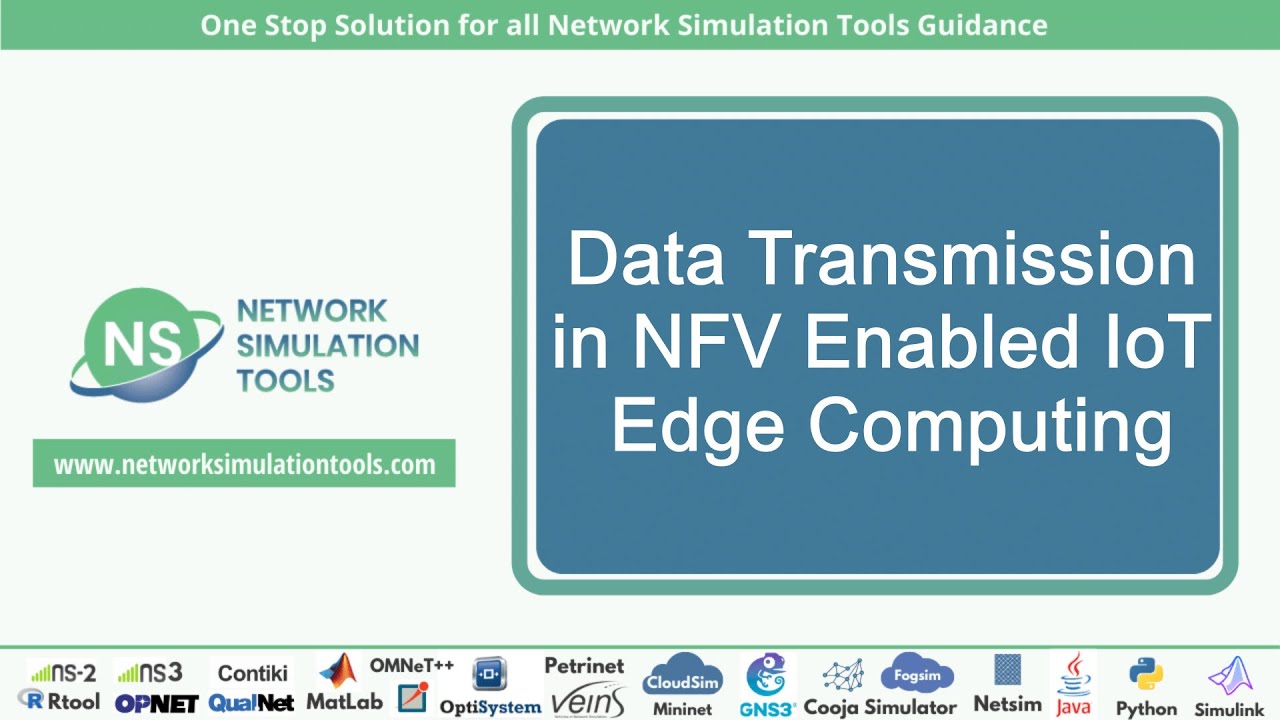 One Stop Solution for all Network Simulation Tools Guidance

NS NETWORK SIMULATION TOOLS

www.networksimulationtools.com

Data Transmission in NFV Enabled IoT Edge Computing

NS-2 NS3 Contiki OMNeT++ Petrinet CloudSim Fogsim
Rtool OPNET QualNet MatLab OptiSystem veins Mininet GNS3 Cooja Simulator Netsim Java Python Simulink